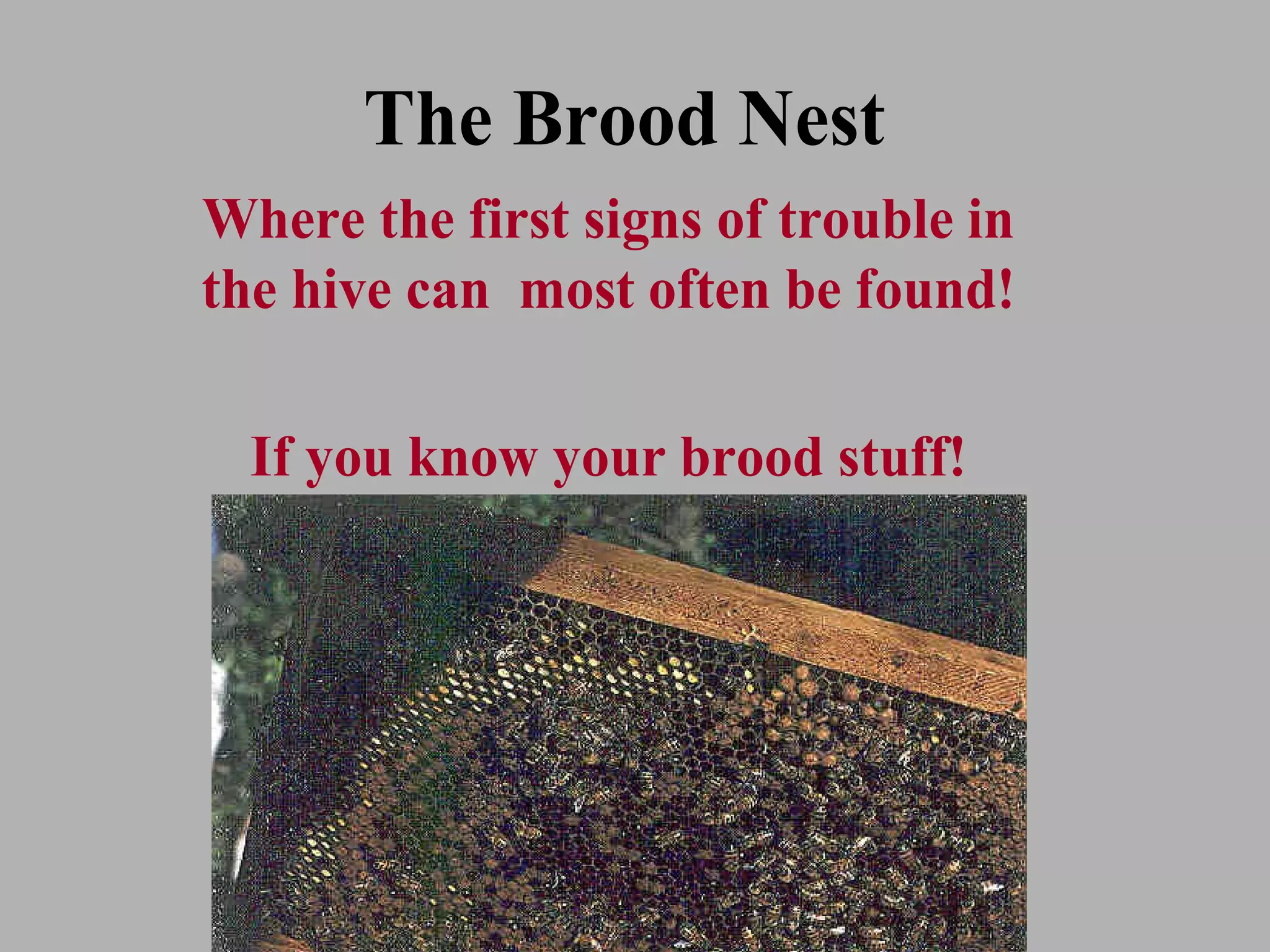 The Brood Nest

Where the first signs of trouble in the hive can  most often be found!

If you know your brood stuff!